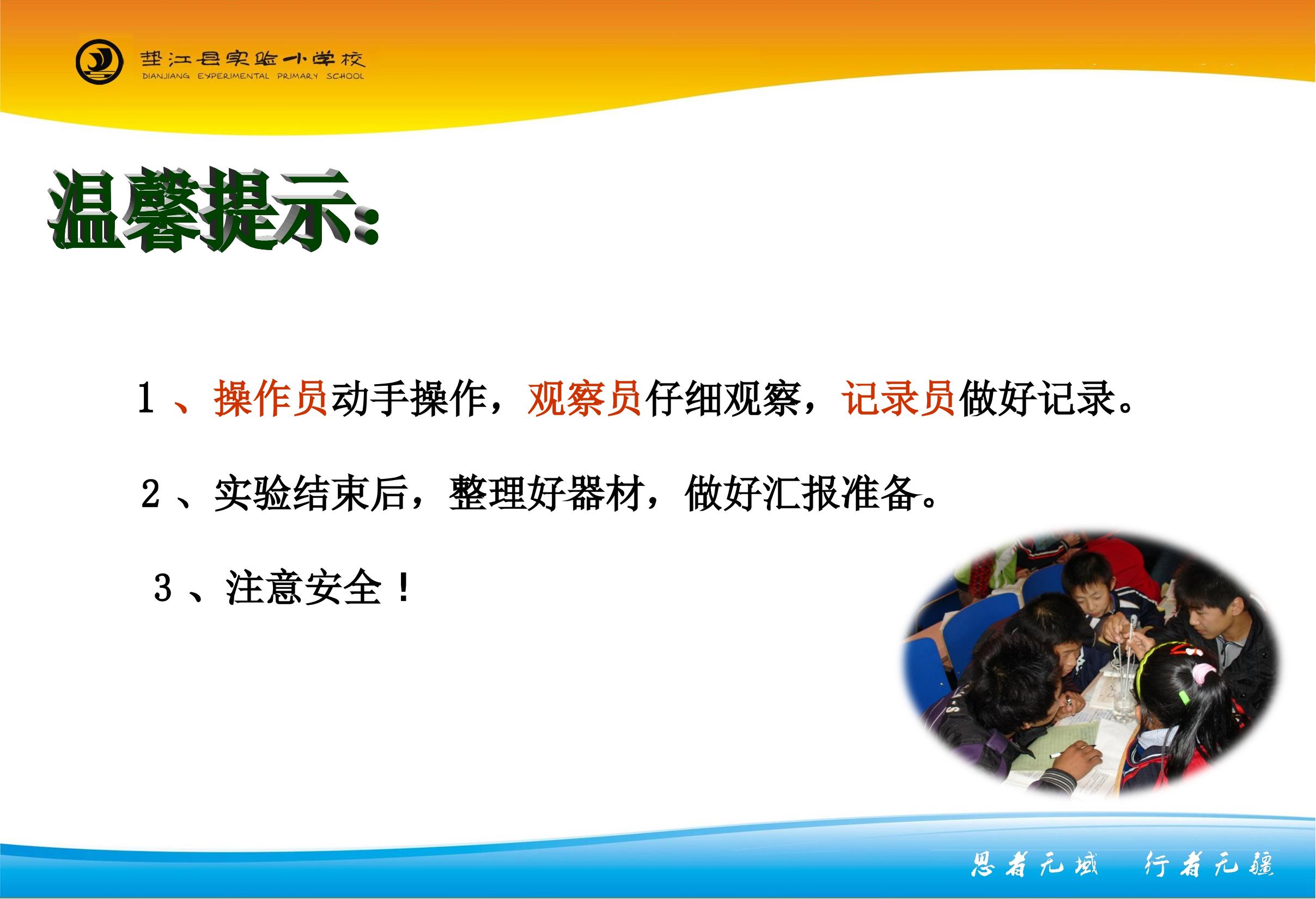 垫江县实验小学校
DIANJIANG EXPERIMENTAL PRIMARY SCHOOL

温馨提示:

1、操作员动手操作，观察员仔细观察，记录员做好记录。

2、实验结束后，整理好器材，做好汇报准备。

3、注意安全！

思者无域　行者无疆